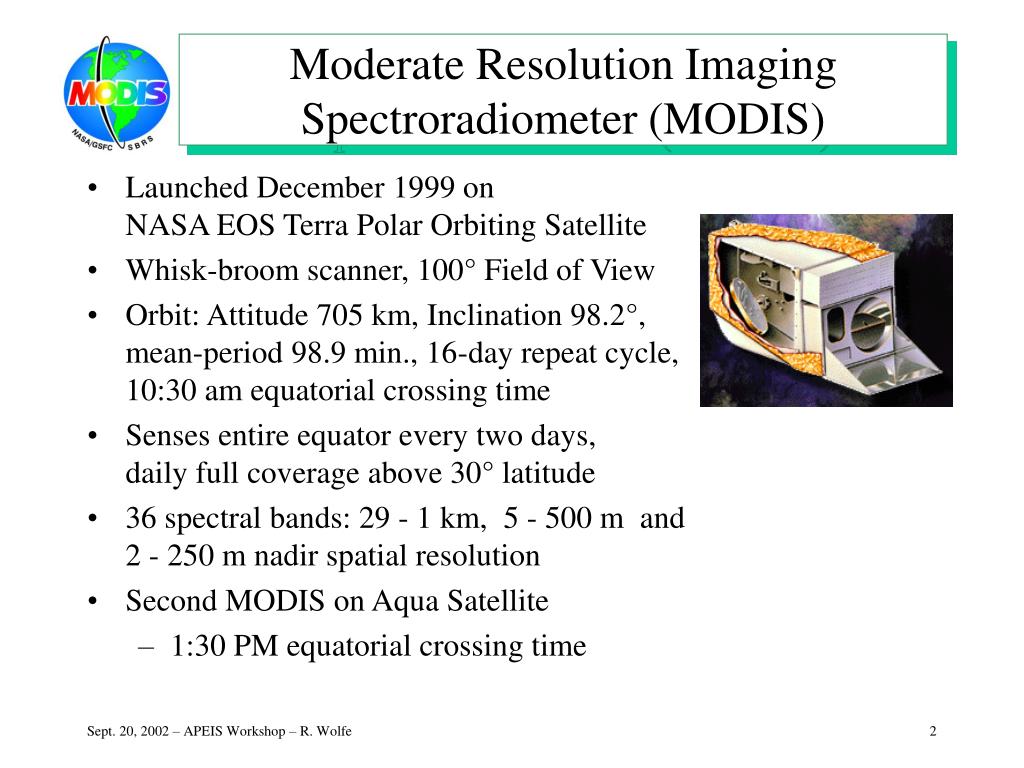 MODIS
NASA/GSFC SBRS

Moderate Resolution Imaging Spectroradiometer (MODIS)

• Launched December 1999 on NASA EOS Terra Polar Orbiting Satellite
• Whisk-broom scanner, 100° Field of View
• Orbit: Attitude 705 km, Inclination 98.2°, mean-period 98.9 min., 16-day repeat cycle, 10:30 am equatorial crossing time
• Senses entire equator every two days, daily full coverage above 30° latitude
• 36 spectral bands: 29 - 1 km, 5 - 500 m and 2 - 250 m nadir spatial resolution
• Second MODIS on Aqua Satellite
– 1:30 PM equatorial crossing time

Sept. 20, 2002 – APEIS Workshop – R. Wolfe

2